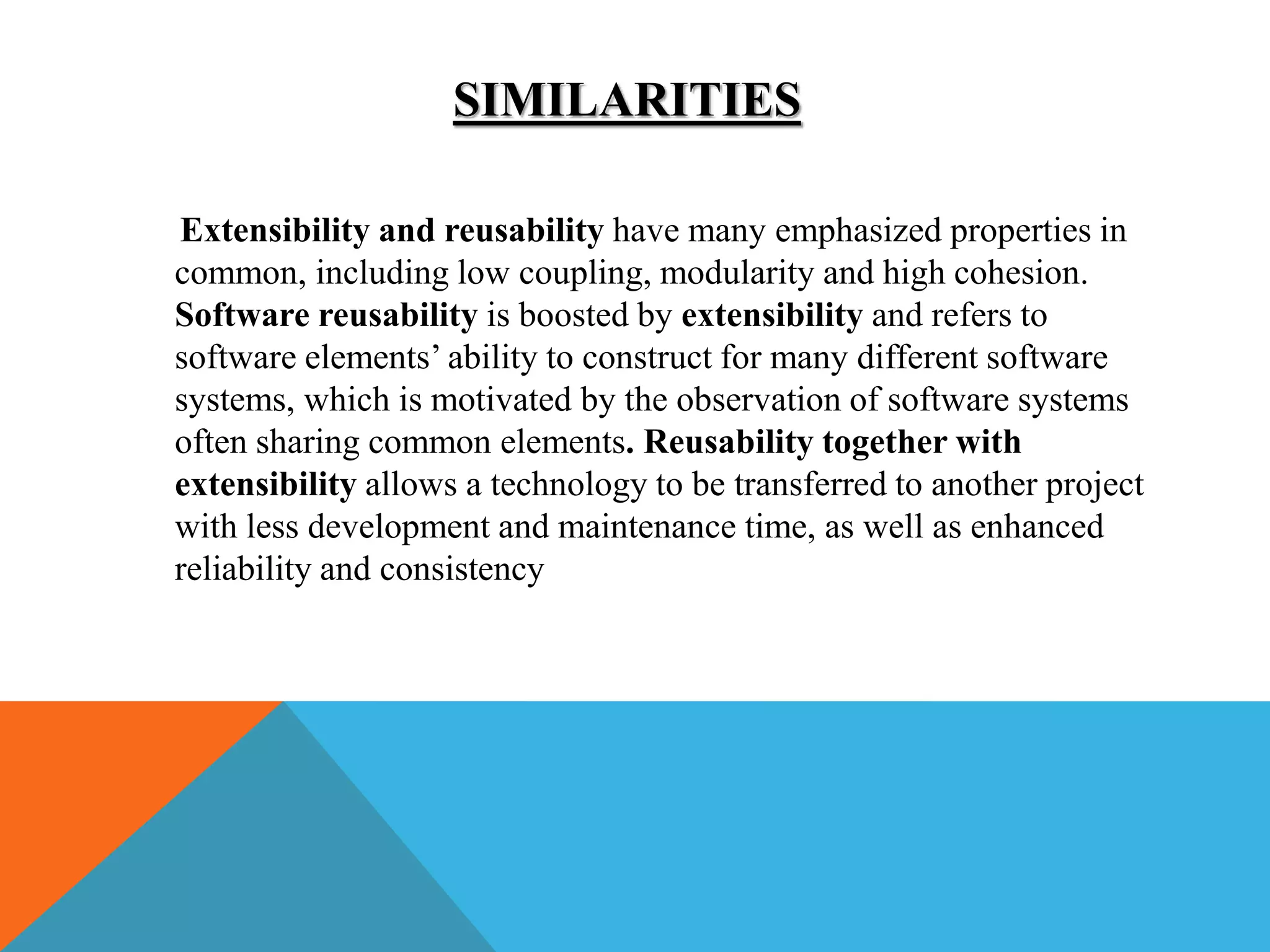 SIMILARITIES

Extensibility and reusability have many emphasized properties in common, including low coupling, modularity and high cohesion. Software reusability is boosted by extensibility and refers to software elements’ ability to construct for many different software systems, which is motivated by the observation of software systems often sharing common elements. Reusability together with extensibility allows a technology to be transferred to another project with less development and maintenance time, as well as enhanced reliability and consistency